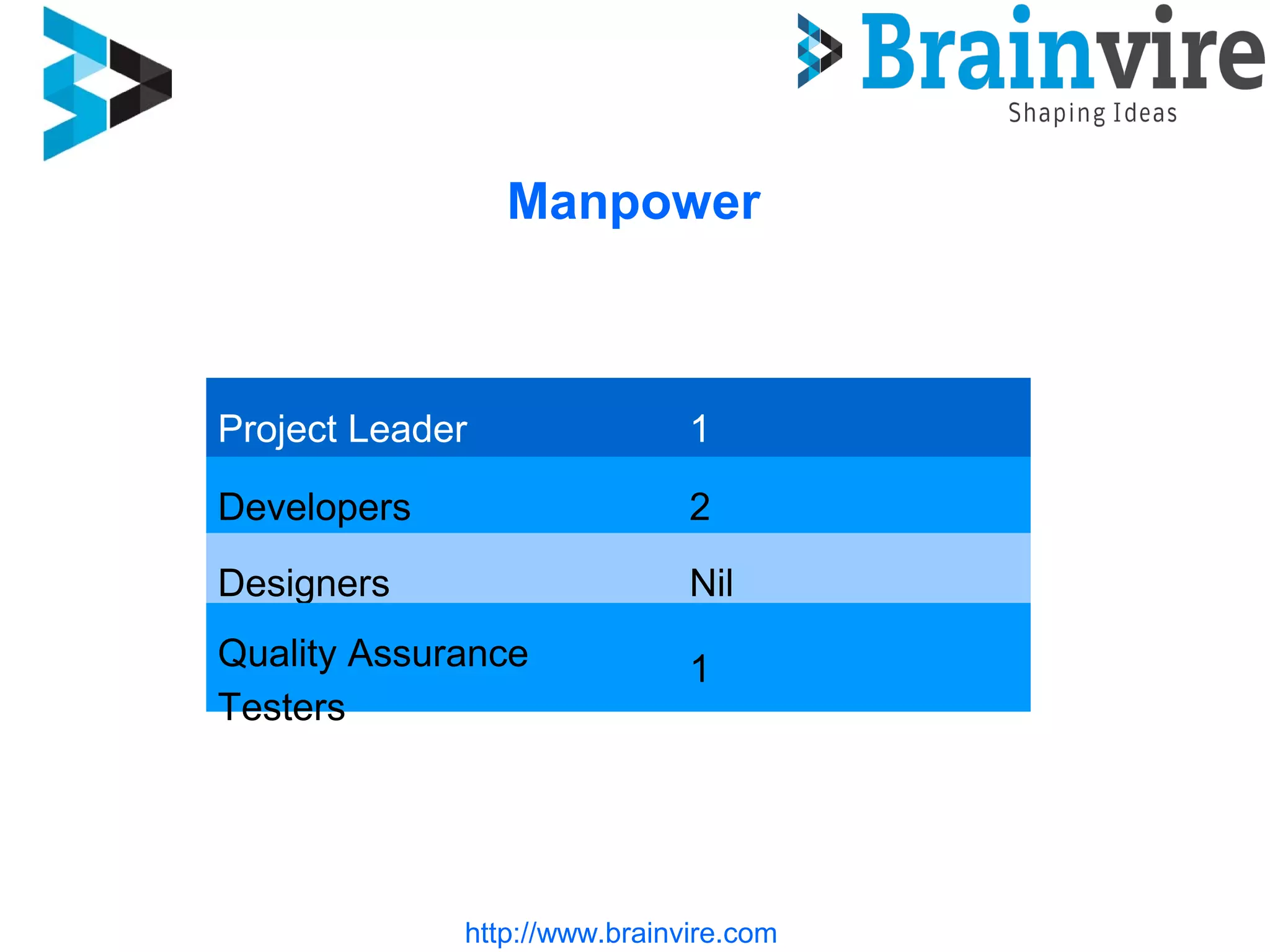 Brainvire
Shaping Ideas

Manpower

| Project Leader | 1 |
|---|---|
| Developers | 2 |
| Designers | Nil |
| Quality Assurance Testers | 1 |

http://www.brainvire.com